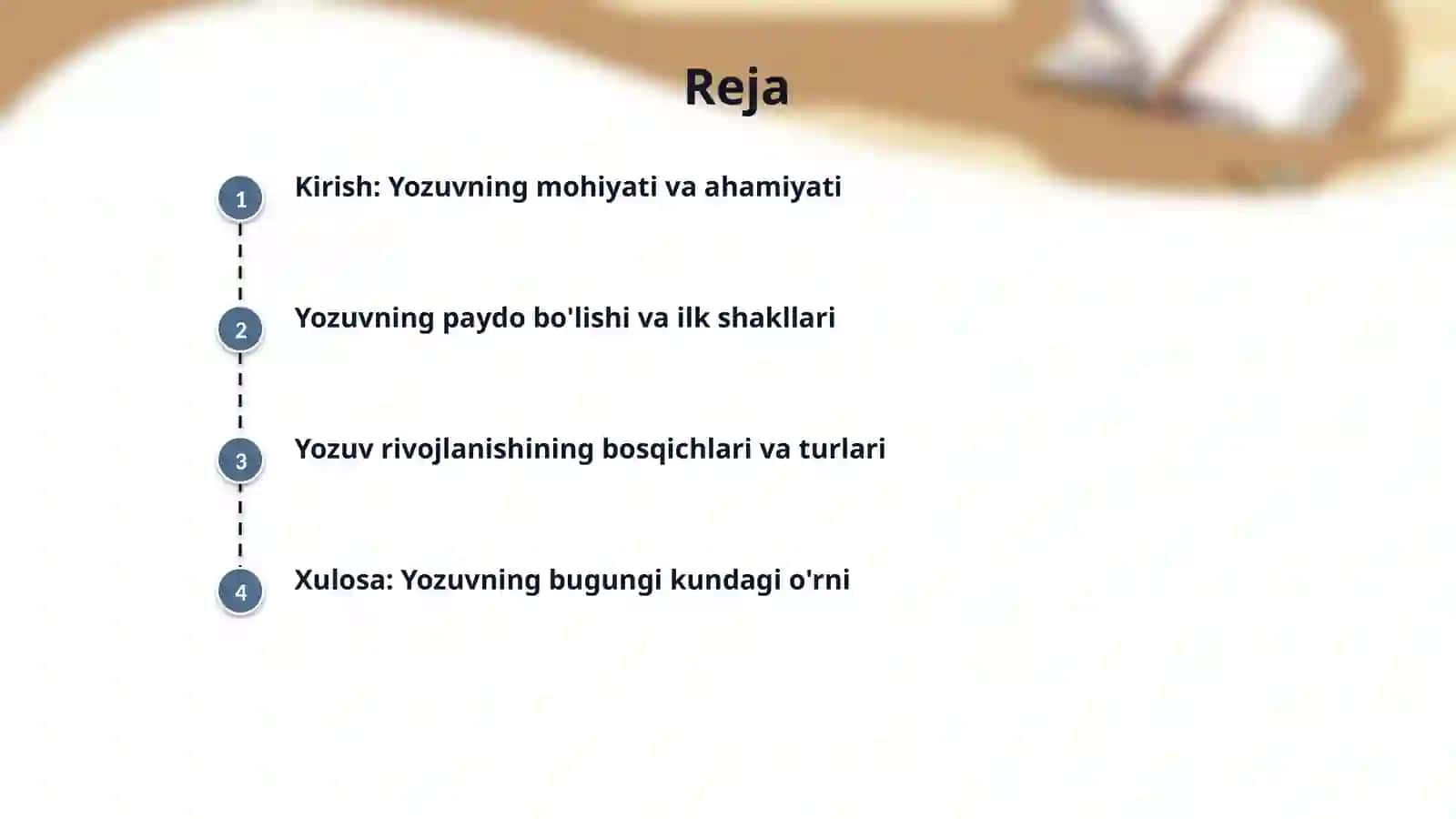 Reja

1 Kirish: Yozuvning mohiyati va ahamiyati

2 Yozuvning paydo bo'lishi va ilk shakllari

3 Yozuv rivojlanishining bosqichlari va turlari

4 Xulosa: Yozuvning bugungi kundagi o'rni